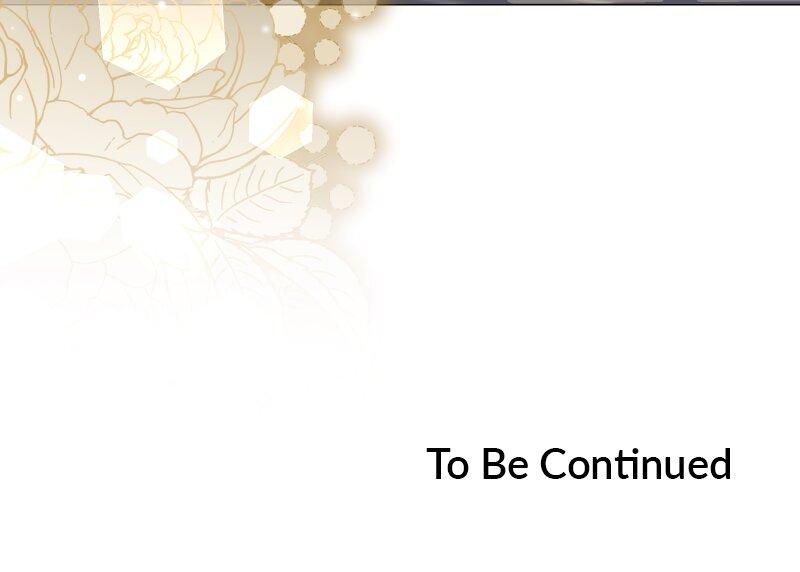 To Be Continued